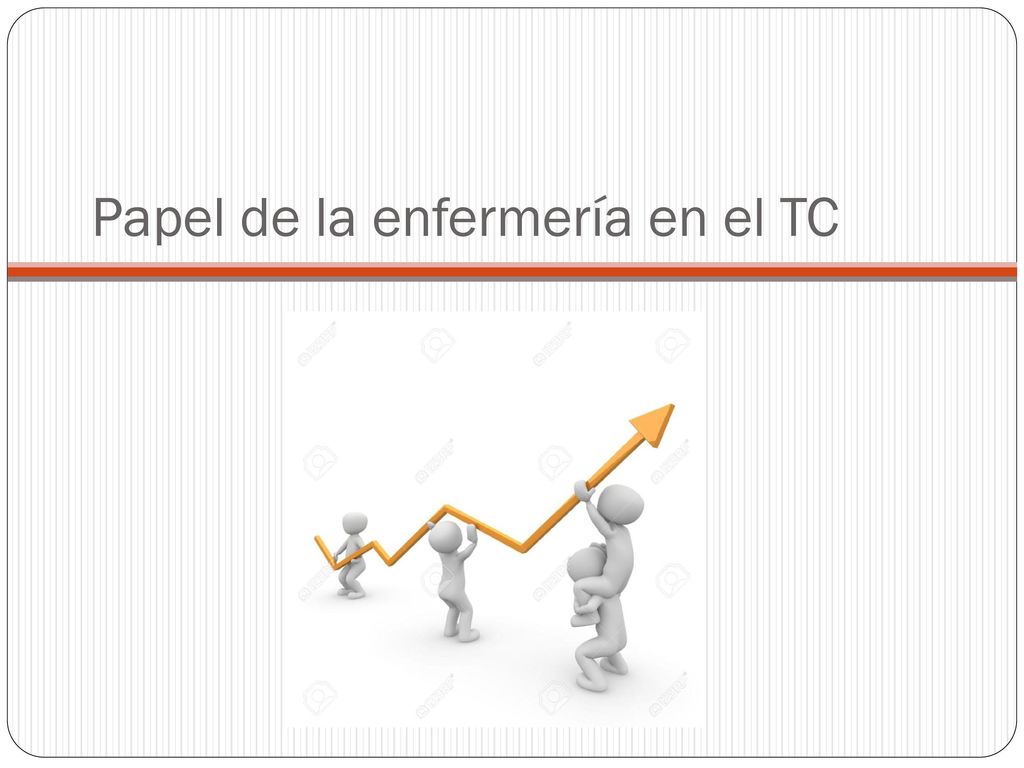 Papel de la enfermería en el TC